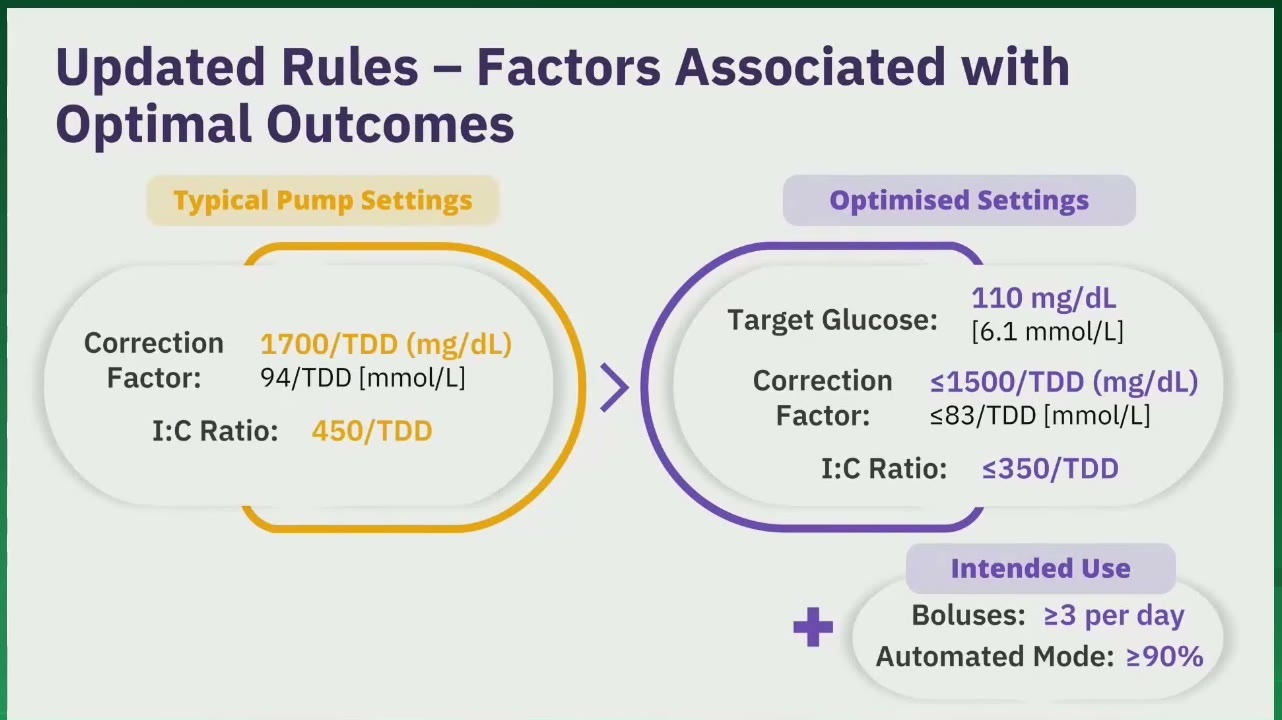 Updated Rules – Factors Associated with Optimal Outcomes

Typical Pump Settings

Correction Factor: 1700/TDD (mg/dL)
94/TDD [mmol/L]

I:C Ratio: 450/TDD

Optimised Settings

Target Glucose: 110 mg/dL
[6.1 mmol/L]

Correction Factor: ≤1500/TDD (mg/dL)
≤83/TDD [mmol/L]

I:C Ratio: ≤350/TDD

Intended Use

Boluses: ≥3 per day

Automated Mode: ≥90%